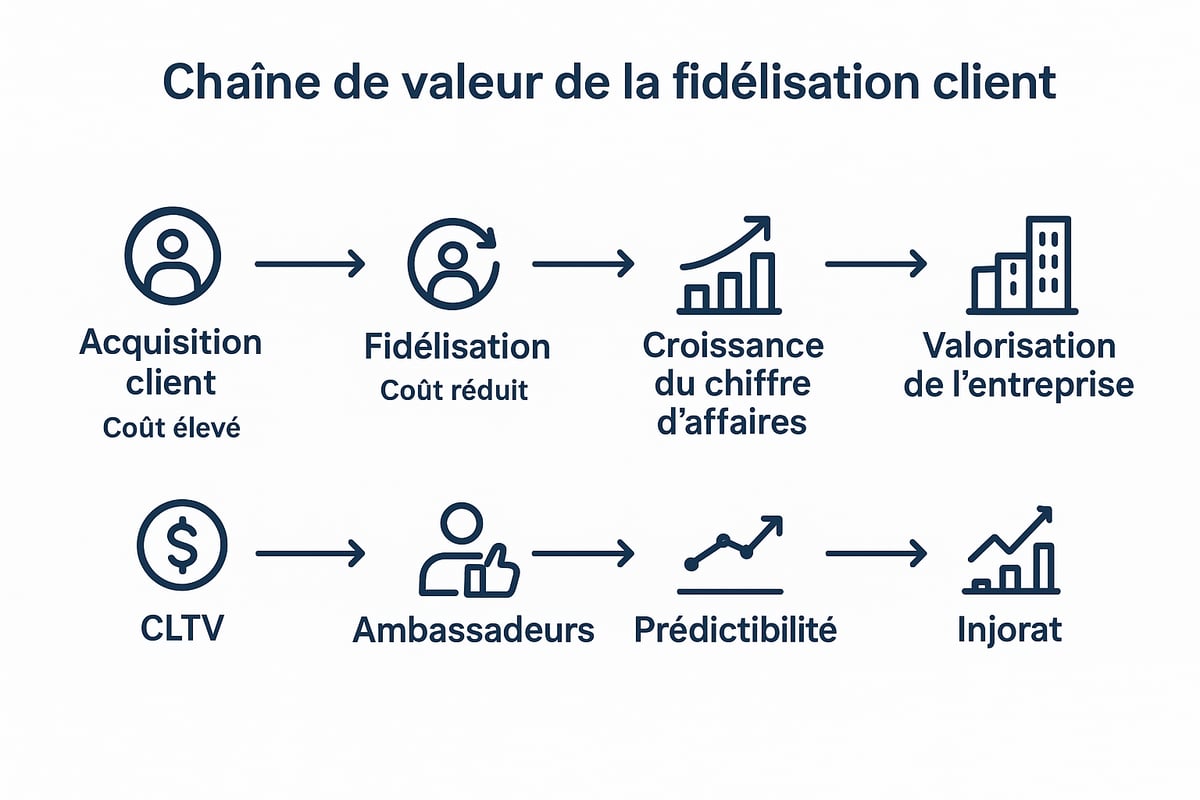 Chaîne de valeur de la fidélisation client

Acquisition client
Coût élevé

Fidélisation
Coût réduit

Croissance du chiffre d'affaires

Valorisation de l'entreprise

CLTV

Ambassadeurs

Prédictibilité

Injorat